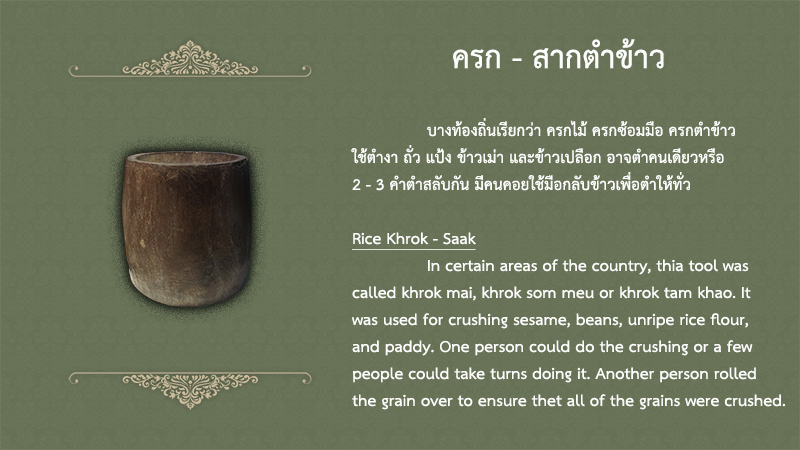 ครก - สากตำข้าว

บางท้องถิ่นเรียกว่า ครกไม้ ครกซ้อมมือ ครกตำข้าว ใช้ตำงา ถั่ว แป้ง ข้าวเม่า และข้าวเปลือก อาจตำคนเดียวหรือ 2 - 3 คำตำสลับกัน มีคนคอยใช้มือกลับข้าวเพื่อตำให้ทั่ว

Rice Khrok - Saak

In certain areas of the country, thia tool was called khrok mai, khrok som meu or khrok tam khao. It was used for crushing sesame, beans, unripe rice flour, and paddy. One person could do the crushing or a few people could take turns doing it. Another person rolled the grain over to ensure thet all of the grains were crushed.